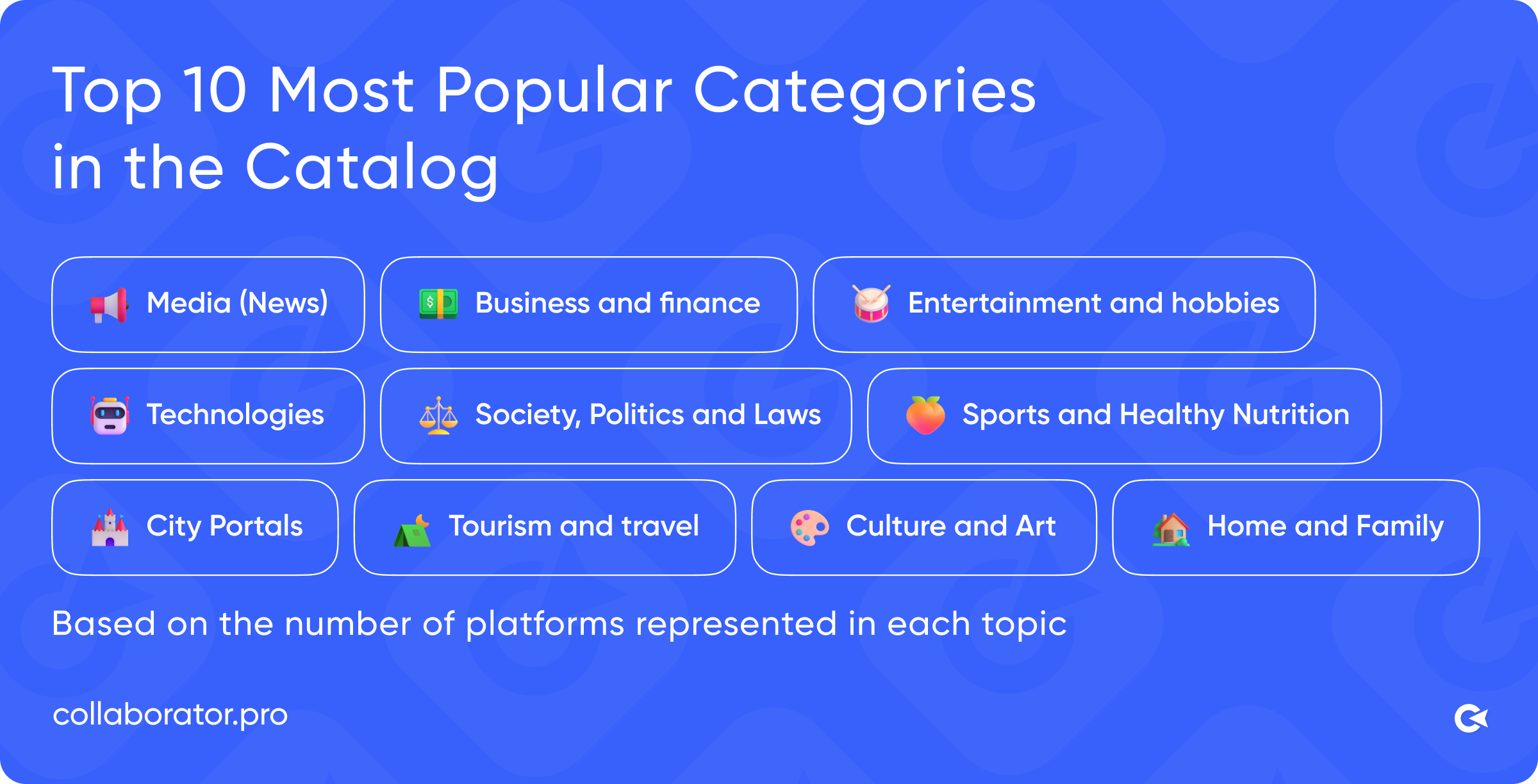 Top 10 Most Popular Categories in the Catalog

Media (News)

Business and finance

Entertainment and hobbies

Technologies

Society, Politics and Laws

Sports and Healthy Nutrition

City Portals

Tourism and travel

Culture and Art

Home and Family

Based on the number of platforms represented in each topic

collaborator.pro